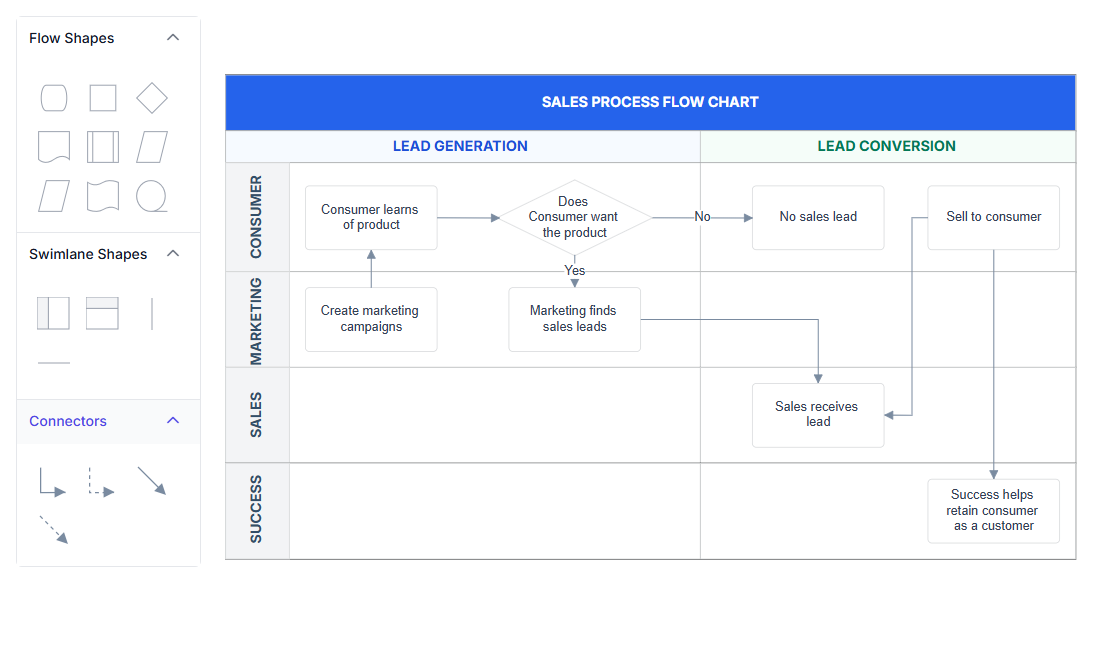 Flow Shapes

Swimlane Shapes

Connectors

SALES PROCESS FLOW CHART

LEAD GENERATION

LEAD CONVERSION

CONSUMER

Consumer learns of product

Does Consumer want the product

No

No sales lead

Sell to consumer

Yes

MARKETING

Create marketing campaigns

Marketing finds sales leads

SALES

Sales receives lead

SUCCESS

Success helps retain consumer as a customer